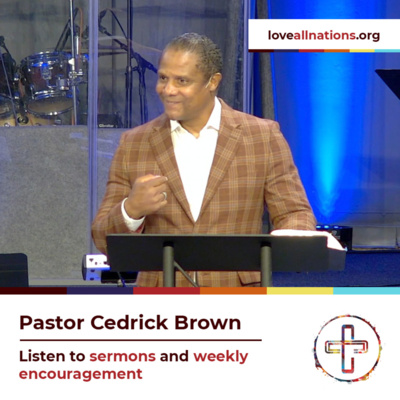 loveallnations.org

Pastor Cedrick Brown

Listen to sermons and weekly encouragement